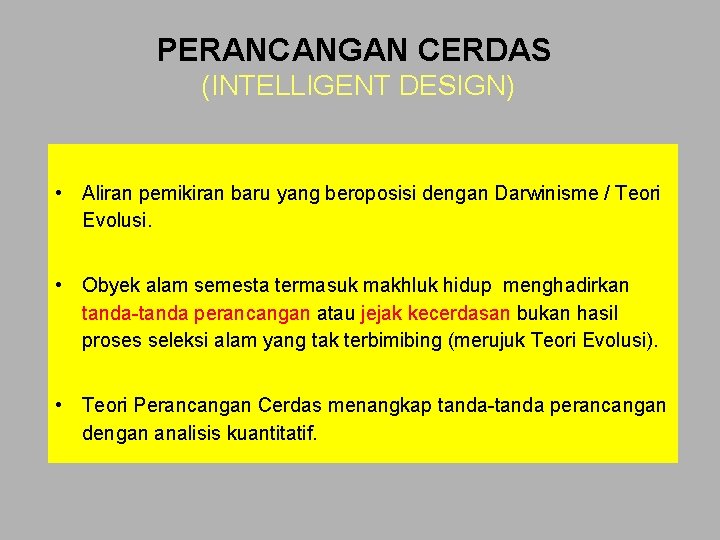 PERANCANGAN CERDAS
(INTELLIGENT DESIGN)

• Aliran pemikiran baru yang beroposisi dengan Darwinisme / Teori Evolusi.

• Obyek alam semesta termasuk makhluk hidup menghadirkan tanda-tanda perancangan atau jejak kecerdasan bukan hasil proses seleksi alam yang tak terbimibing (merujuk Teori Evolusi).

• Teori Perancangan Cerdas menangkap tanda-tanda perancangan dengan analisis kuantitatif.